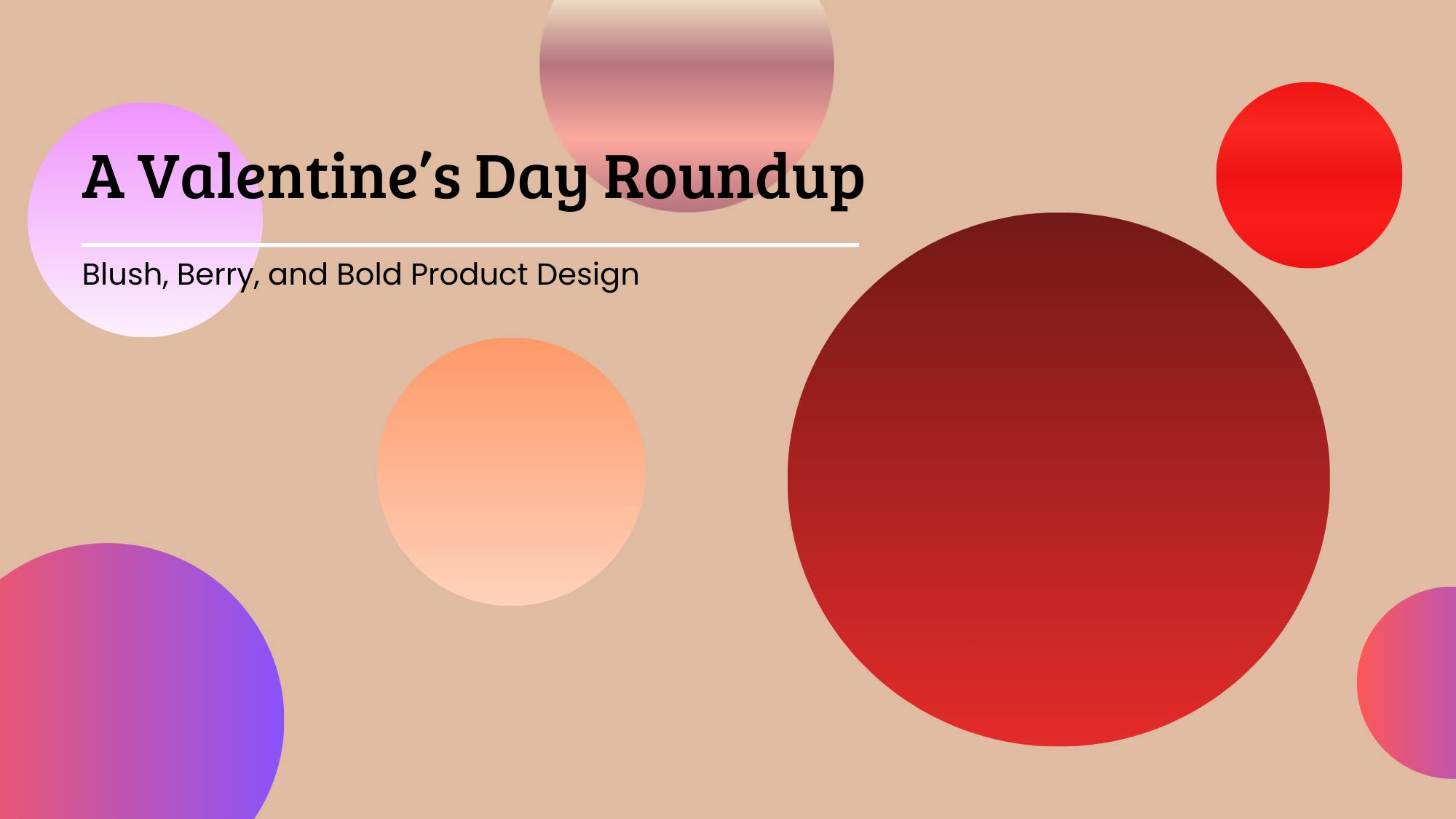 A Valentine’s Day Roundup

Blush, Berry, and Bold Product Design